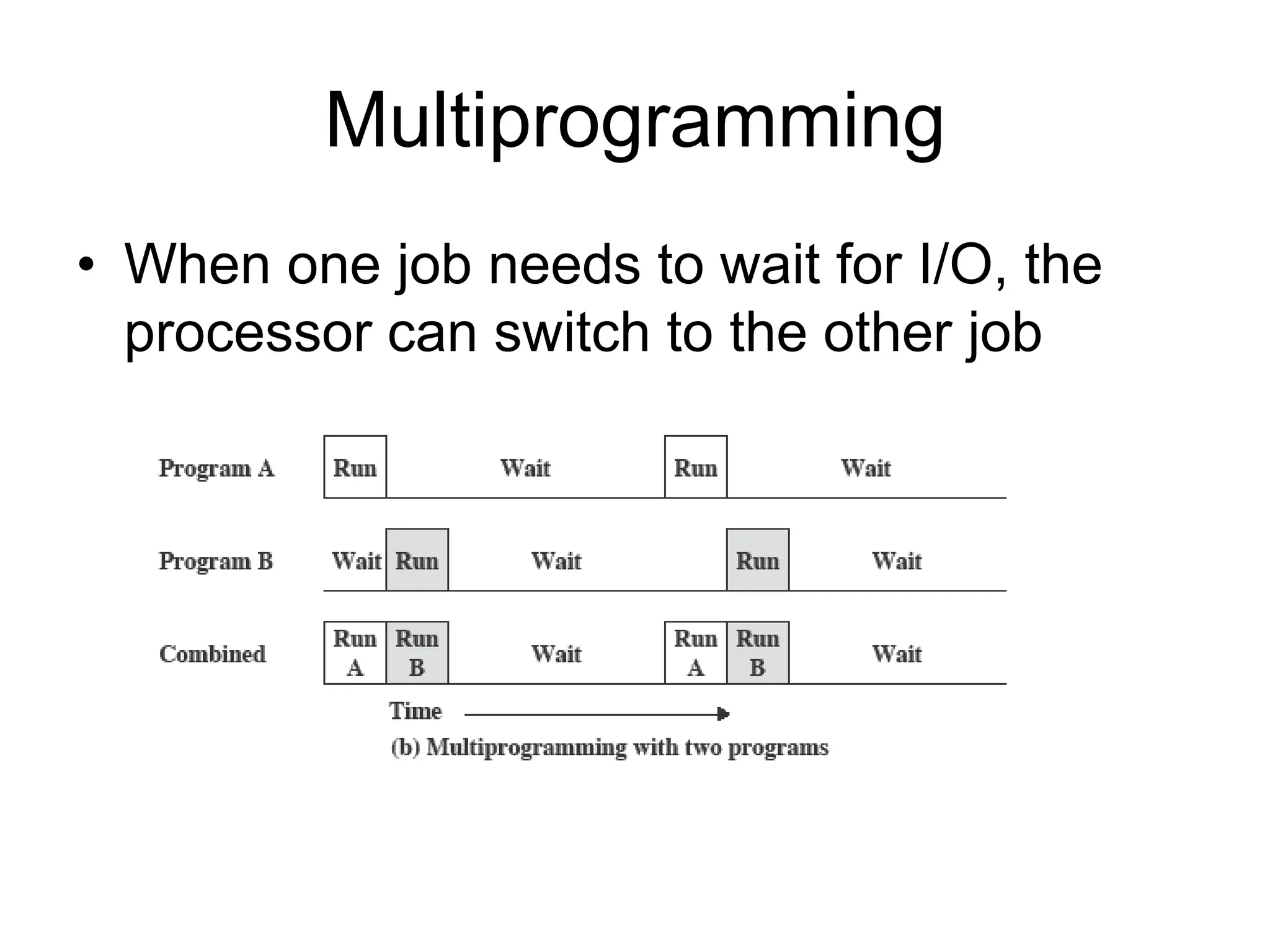 Multiprogramming

• When one job needs to wait for I/O, the processor can switch to the other job

Program A Run Wait Run Wait

Program B Wait Run Wait Run Wait

Combined Run A Run B Wait Run A Run B Wait

Time

(b) Multiprogramming with two programs